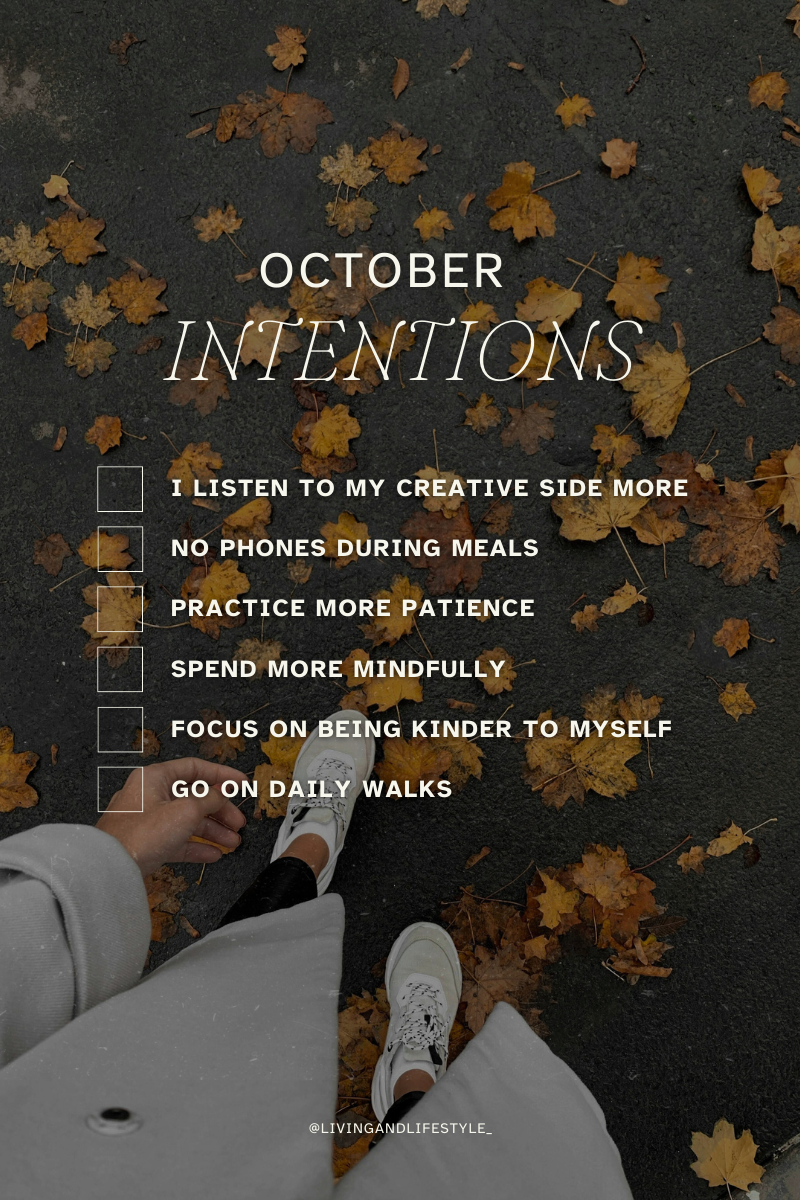 OCTOBER
INTENTIONS

I LISTEN TO MY CREATIVE SIDE MORE
NO PHONES DURING MEALS
PRACTICE MORE PATIENCE
SPEND MORE MINDFULLY
FOCUS ON BEING KINDER TO MYSELF
GO ON DAILY WALKS

@LIVINGANDLIFESTYLE_